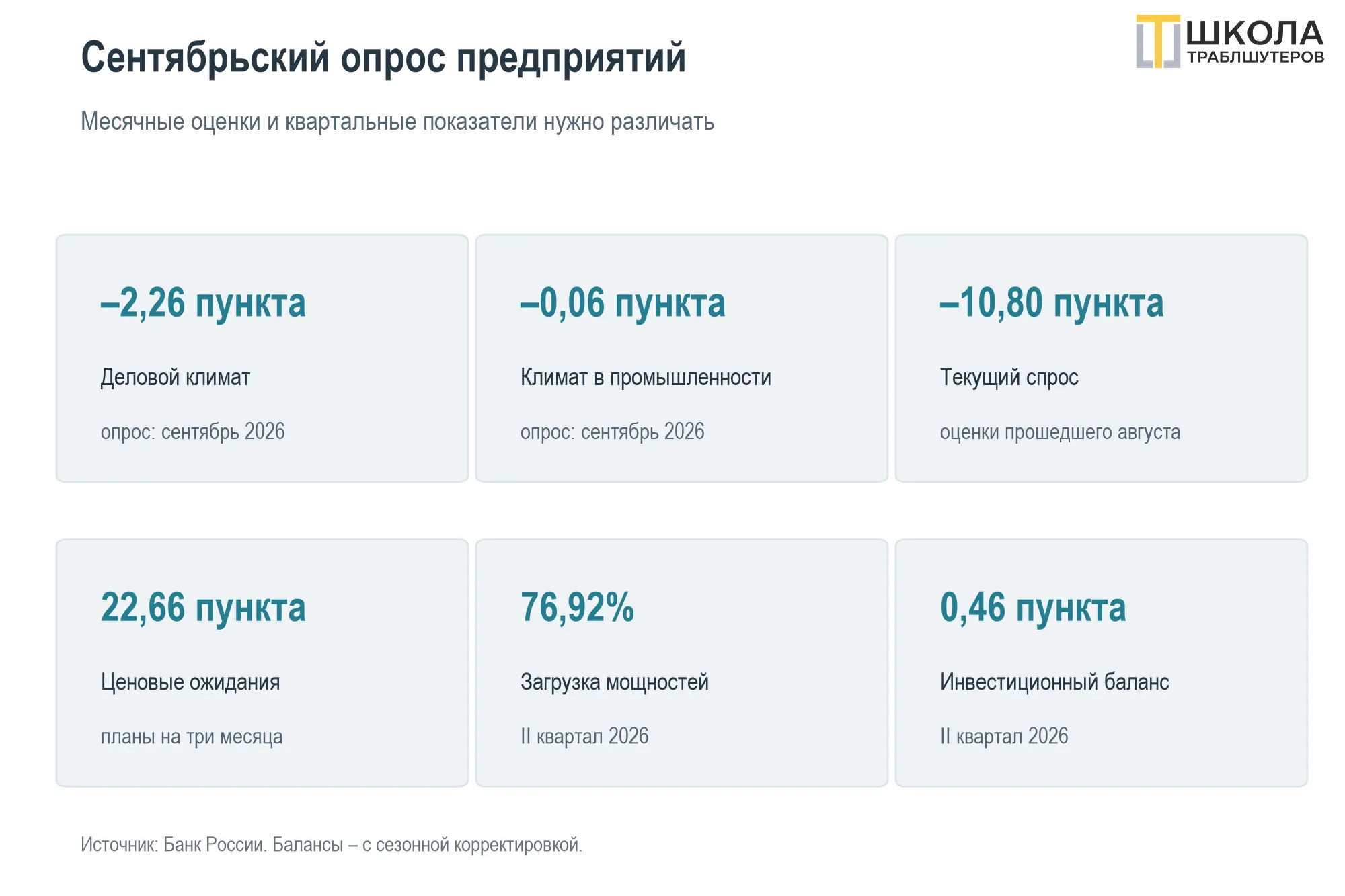 ШКОЛА
ТРАБЛШУТЕРОВ

Сентябрьский опрос предприятий

Месячные оценки и квартальные показатели нужно различать

–2,26 пункта

Деловой климат

опрос: сентябрь 2026

–0,06 пункта

Климат в промышленности

опрос: сентябрь 2026

–10,80 пункта

Текущий спрос

оценки прошедшего августа

22,66 пункта

Ценовые ожидания

планы на три месяца

76,92%

Загрузка мощностей

II квартал 2026

0,46 пункта

Инвестиционный баланс

II квартал 2026

Источник: Банк России. Балансы – с сезонной корректировкой.